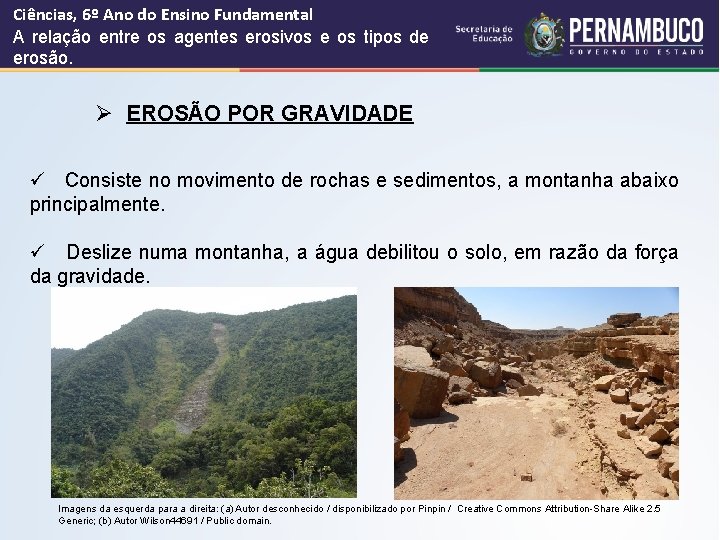 Ciências, 6º Ano do Ensino Fundamental
A relação entre os agentes erosivos e os tipos de erosão.

Secretaria de Educação

PERNAMBUCO
GOVERNO DO ESTADO

➢ EROSÃO POR GRAVIDADE

✓ Consiste no movimento de rochas e sedimentos, a montanha abaixo principalmente.

✓ Deslize numa montanha, a água debilitou o solo, em razão da força da gravidade.

Imagens da esquerda para a direita: (a) Autor desconhecido / disponibilizado por Pinpin / Creative Commons Attribution-Share Alike 2.5 Generic; (b) Autor Wilson44691 / Public domain.